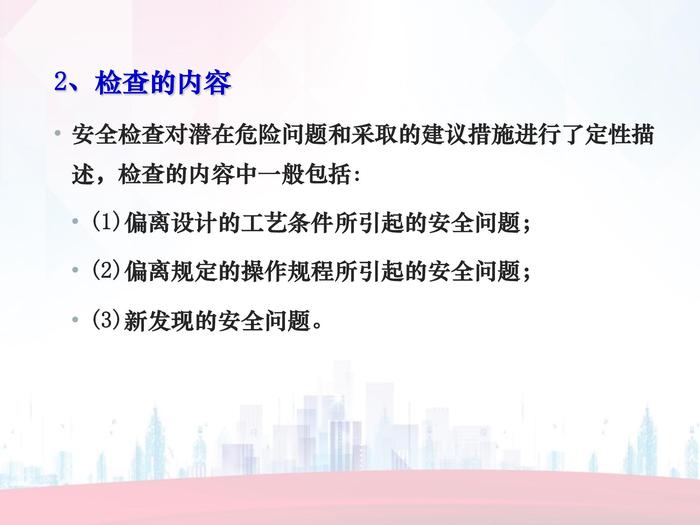 2、检查的内容

• 安全检查对潜在危险问题和采取的建议措施进行了定性描述，检查的内容中一般包括：

• (1)偏离设计的工艺条件所引起的安全问题；

• (2)偏离规定的操作规程所引起的安全问题；

• (3)新发现的安全问题。